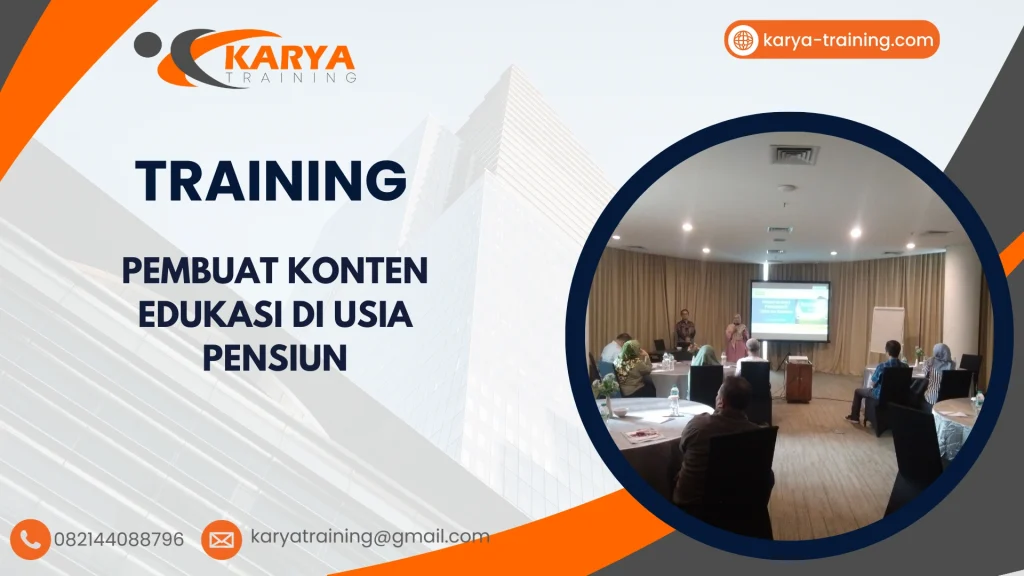 KARYA TRAINING

karya-training.com

TRAINING

PEMBUAT KONTEN EDUKASI DI USIA PENSIUN

082144088796

karyatraining@gmail.com